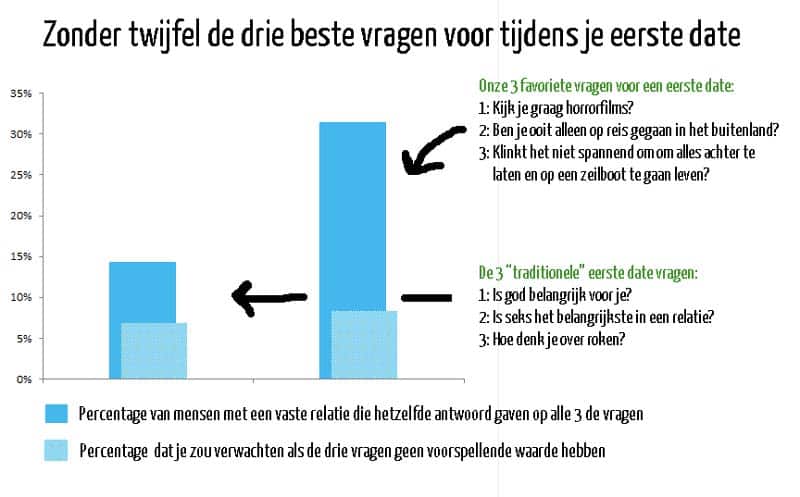 Zonder twijfel de drie beste vragen voor tijdens je eerste date

35%
30%
25%
20%
15%
10%
5%
0%

Onze 3 favoriete vragen voor een eerste date:
1: Kijk je graag horrorfilms?
2: Ben je ooit alleen op reis gegaan in het buitenland?
3: Klinkt het niet spannend om om alles achter te laten en op een zeilboot te gaan leven?

De 3 "traditionele" eerste date vragen:
1: Is god belangrijk voor je?
2: Is seks het belangrijkste in een relatie?
3: Hoe denk je over roken?

Percentage van mensen met een vaste relatie die hetzelfde antwoord gaven op alle 3 de vragen

Percentage dat je zou verwachten als de drie vragen geen voorspellende waarde hebben